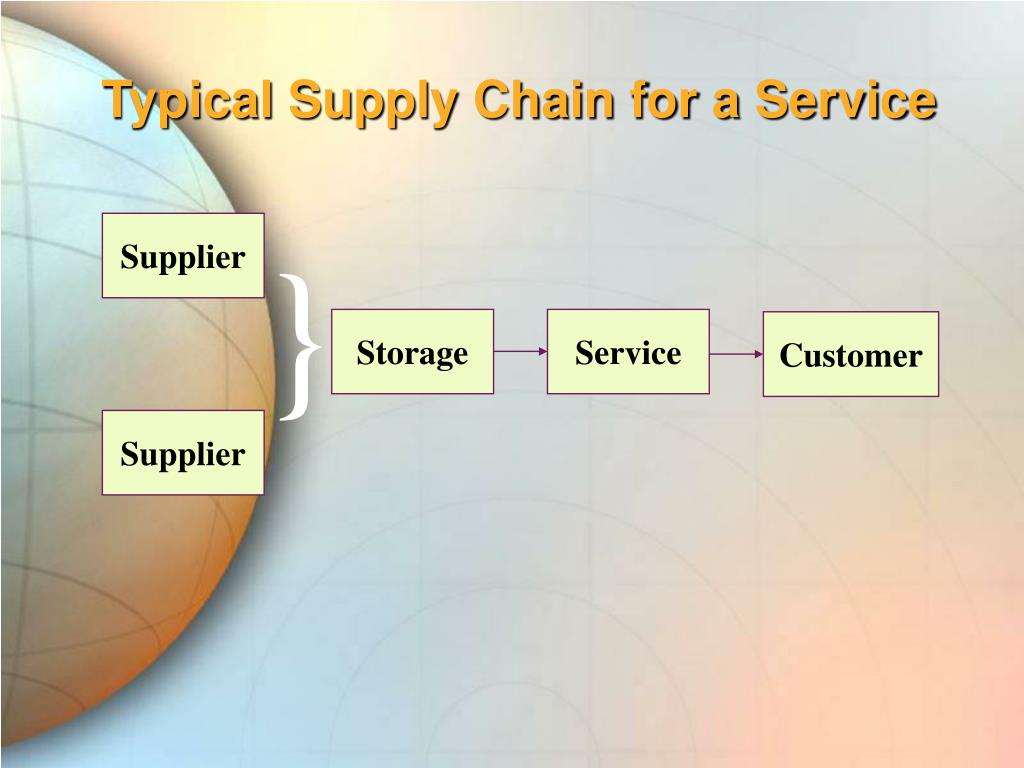 Typical Supply Chain for a Service

Supplier

Supplier

Storage

Service

Customer